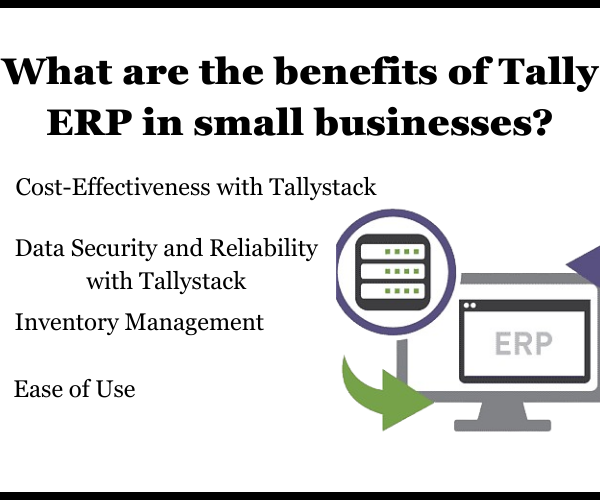 What are the benefits of Tally ERP in small businesses?

Cost-Effectiveness with Tallystack

Data Security and Reliability with Tallystack

Inventory Management

Ease of Use

ERP